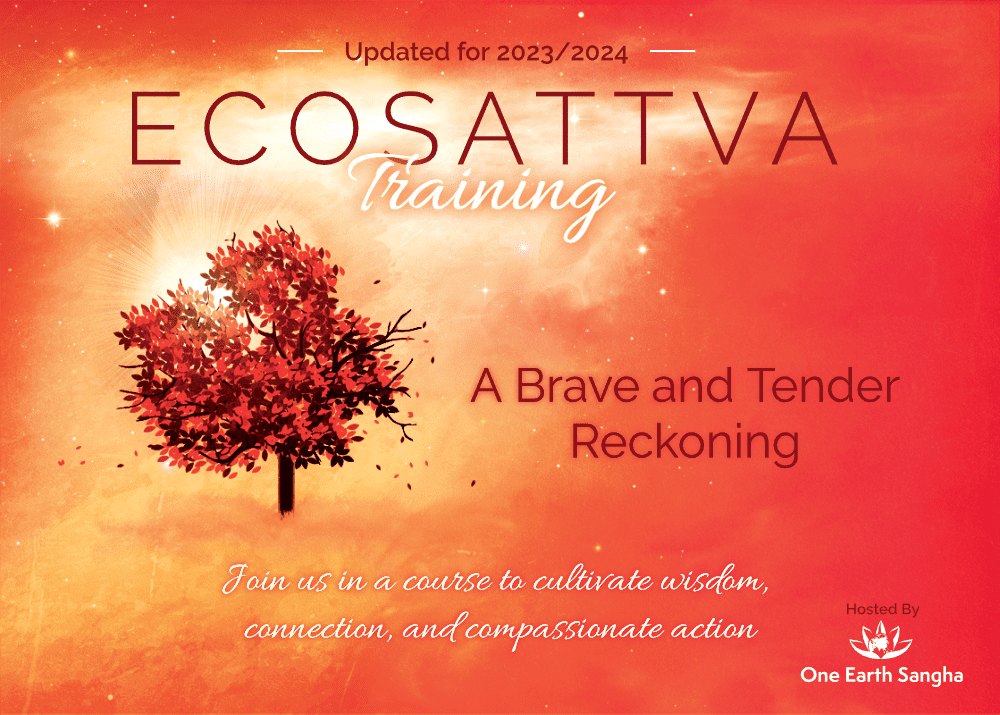 Updated for 2023/2024

ECOSATTVA
Training

A Brave and Tender Reckoning

Join us in a course to cultivate wisdom, connection, and compassionate action

Hosted By
One Earth Sangha